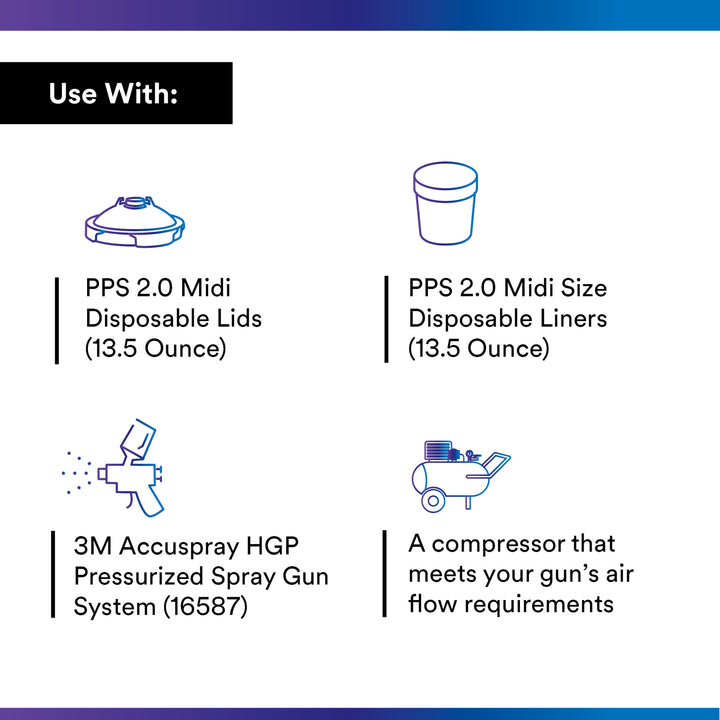 Use With:

PPS 2.0 Midi Disposable Lids (13.5 Ounce)

PPS 2.0 Midi Size Disposable Liners (13.5 Ounce)

3M Accuspray HGP Pressurized Spray Gun System (16587)

A compressor that meets your gun's air flow requirements